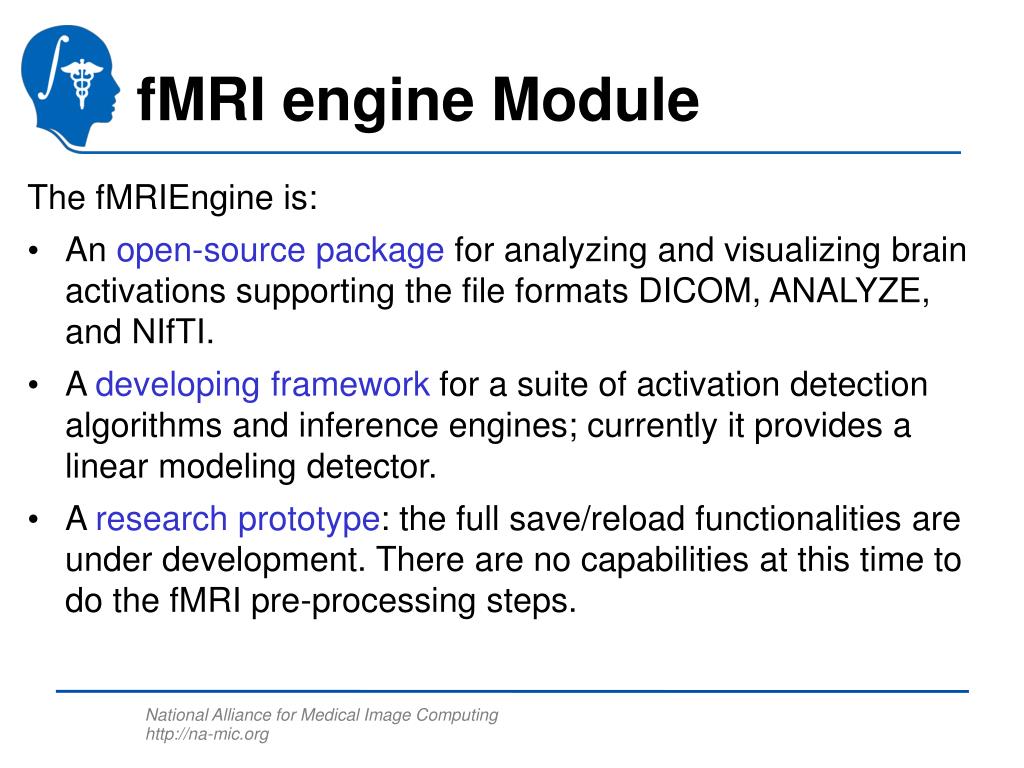 fMRI engine Module

The fMRIEngine is:

• An open-source package for analyzing and visualizing brain activations supporting the file formats DICOM, ANALYZE, and NIfTI.

• A developing framework for a suite of activation detection algorithms and inference engines; currently it provides a linear modeling detector.

• A research prototype: the full save/reload functionalities are under development. There are no capabilities at this time to do the fMRI pre-processing steps.

National Alliance for Medical Image Computing
http://na-mic.org